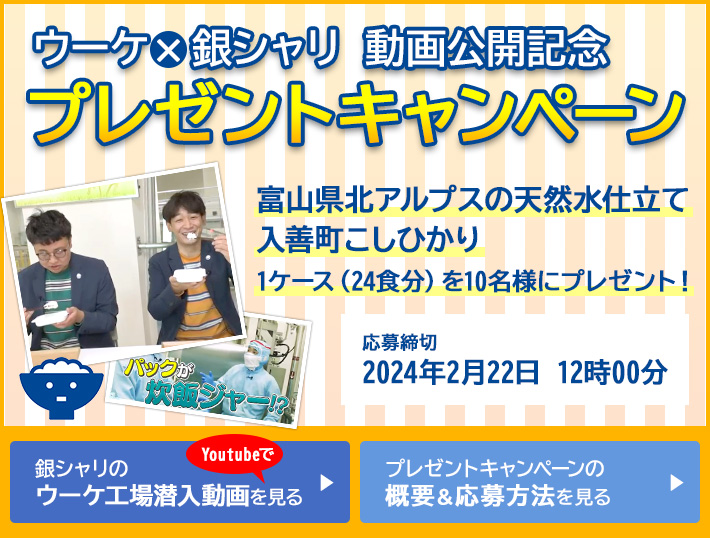 ウーケ×銀シャリ 動画公開記念
プレゼントキャンペーン

富山県北アルプスの天然水仕立て
入善町こしひかり
1ケース（24食分）を10名様にプレゼント！

応募締切
2024年2月22日 12時00分

パックが炊飯ジャー!?

Youtubeで
銀シャリの
ウーケ工場潜入動画を見る

プレゼントキャンペーンの
概要＆応募方法を見る